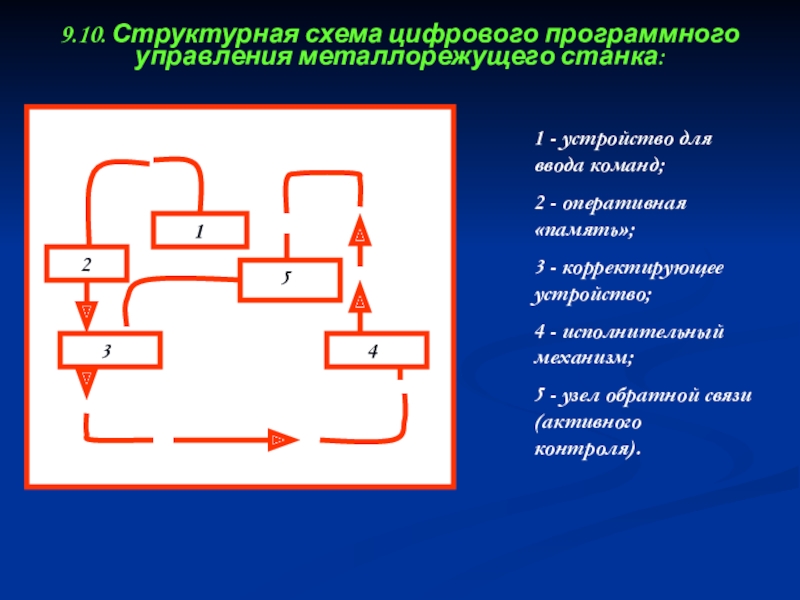 9.10. Структурная схема цифрового программного управления металлорежущего станка:

1

2

5

3

4

1 - устройство для ввода команд;

2 - оперативная «память»;

3 - корректирующее устройство;

4 - исполнительный механизм;

5 - узел обратной связи (активного контроля).